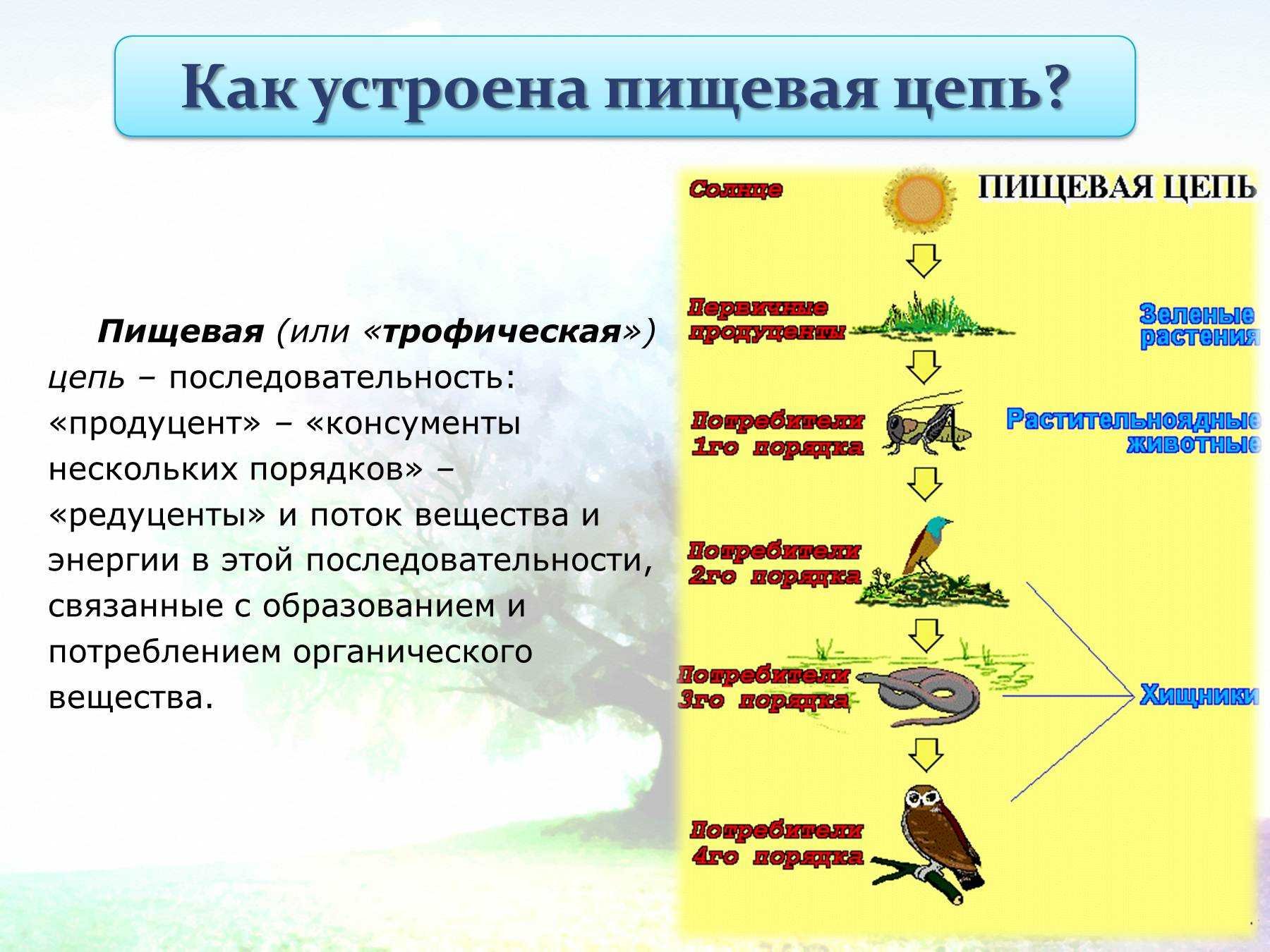 Как устроена пищевая цепь?

Пищевая (или «трофическая») цепь – последовательность: «продуцент» – «консументы нескольких порядков» – «редуценты» и поток вещества и энергии в этой последовательности, связанные с образованием и потреблением органического вещества.

ПИЩЕВАЯ ЦЕПЬ

Солнце

Первичные продуценты

Зеленые растения

Потребители 1го порядка

Растительноядные животные

Потребители 2го порядка

Потребители 3го порядка

Хищники

Потребители 4го порядка